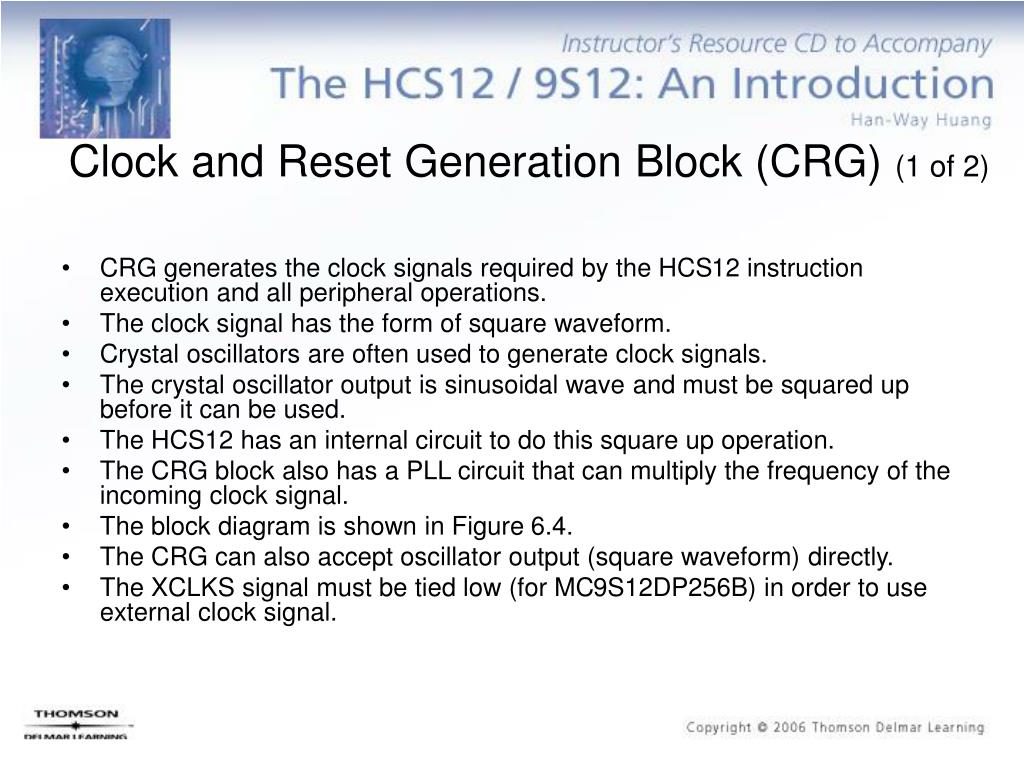 Instructor's Resource CD to Accompany
The HCS12 / 9S12: An Introduction
Han-Way Huang

Clock and Reset Generation Block (CRG) (1 of 2)

• CRG generates the clock signals required by the HCS12 instruction execution and all peripheral operations.
• The clock signal has the form of square waveform.
• Crystal oscillators are often used to generate clock signals.
• The crystal oscillator output is sinusoidal wave and must be squared up before it can be used.
• The HCS12 has an internal circuit to do this square up operation.
• The CRG block also has a PLL circuit that can multiply the frequency of the incoming clock signal.
• The block diagram is shown in Figure 6.4.
• The CRG can also accept oscillator output (square waveform) directly.
• The XCLKS signal must be tied low (for MC9S12DP256B) in order to use external clock signal.

THOMSON
DELMAR LEARNING

Copyright © 2006 Thomson Delmar Learning